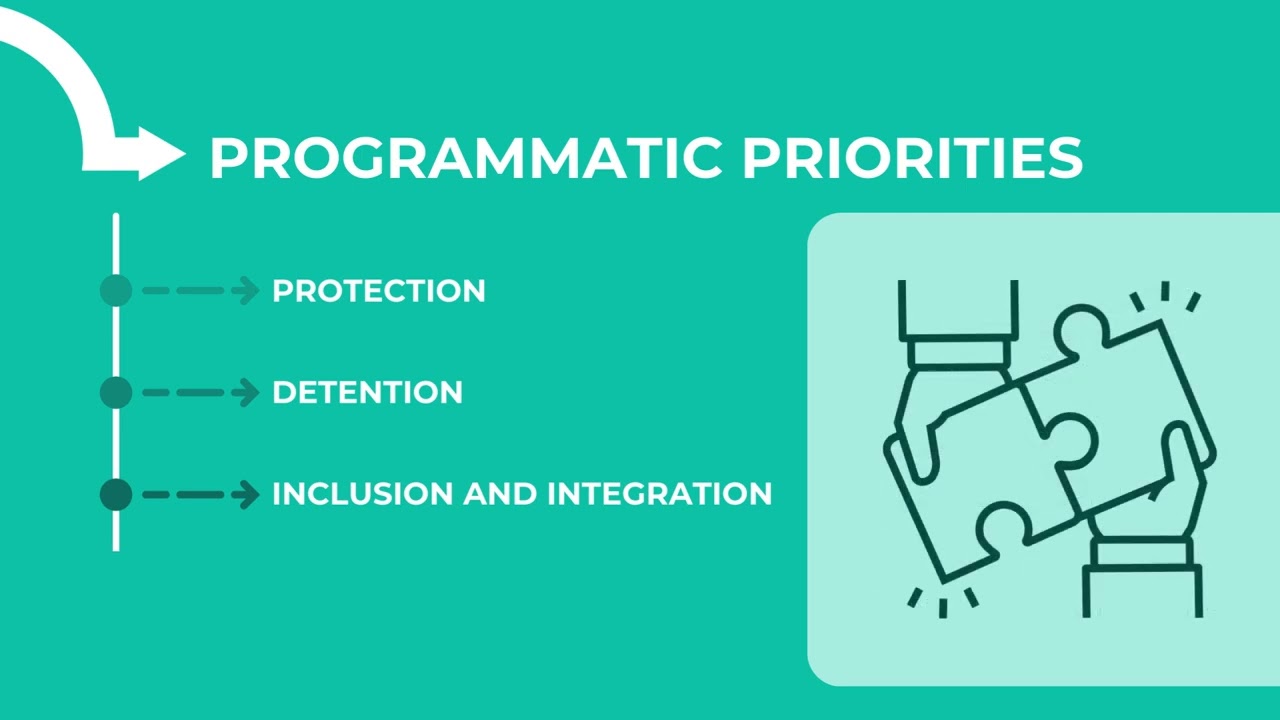 PROGRAMMATIC PRIORITIES

PROTECTION

DETENTION

INCLUSION AND INTEGRATION